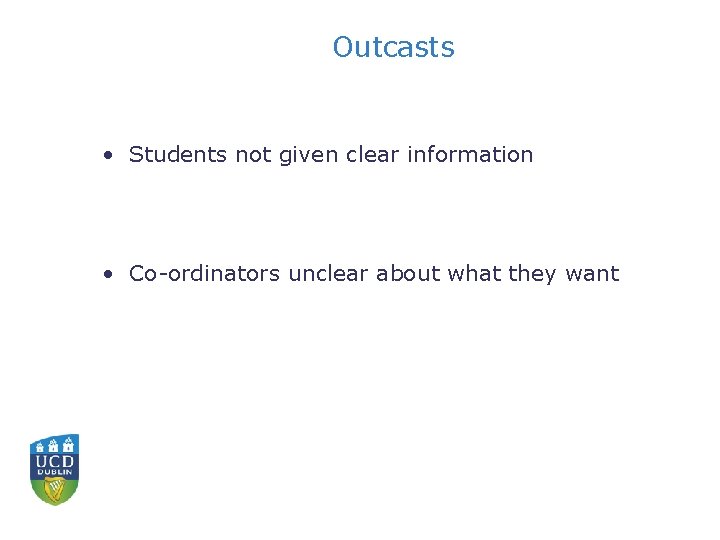 Outcasts

• Students not given clear information

• Co-ordinators unclear about what they want

UCD
DUBLIN